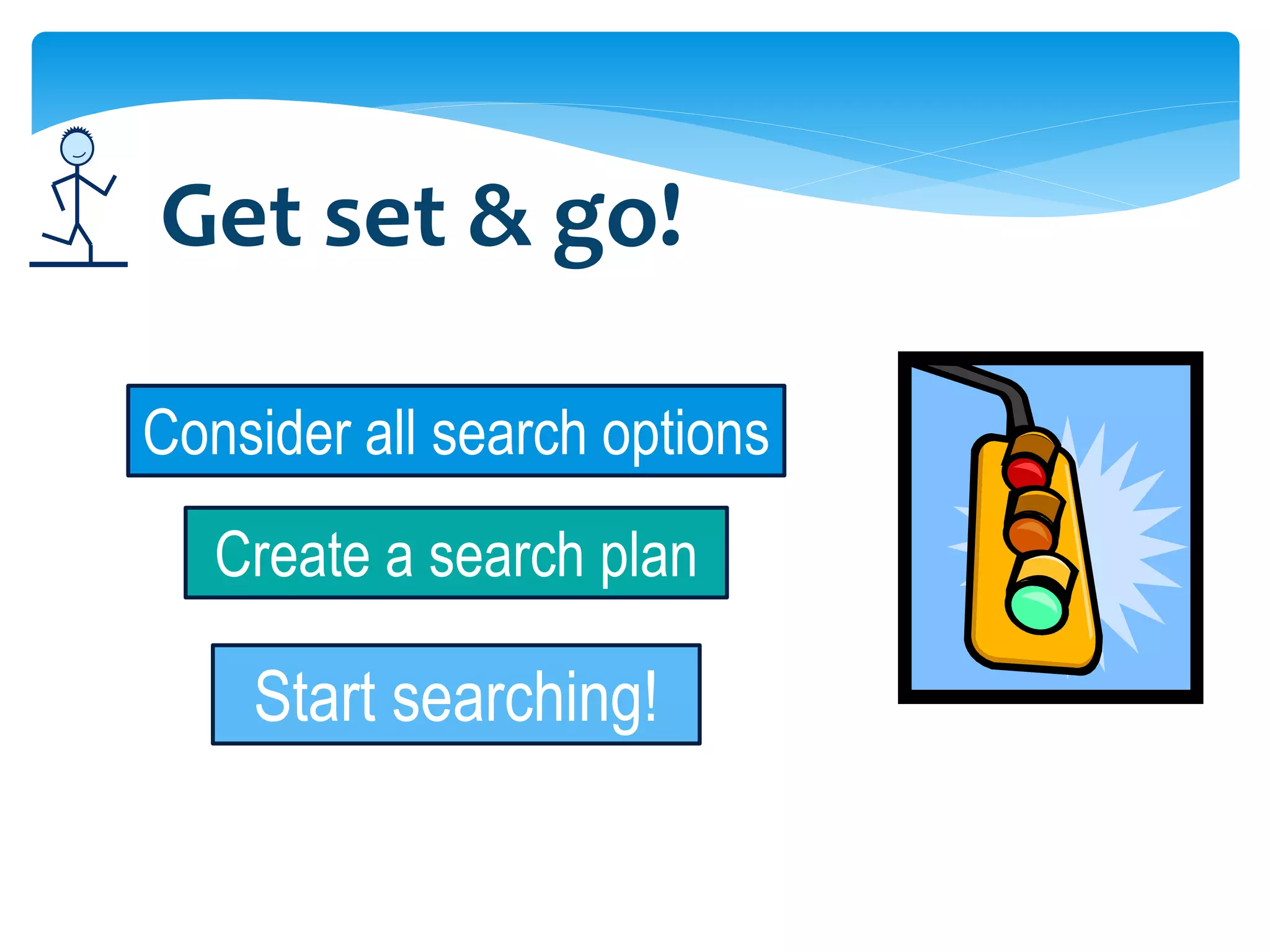 Get set & go!

Consider all search options

Create a search plan

Start searching!